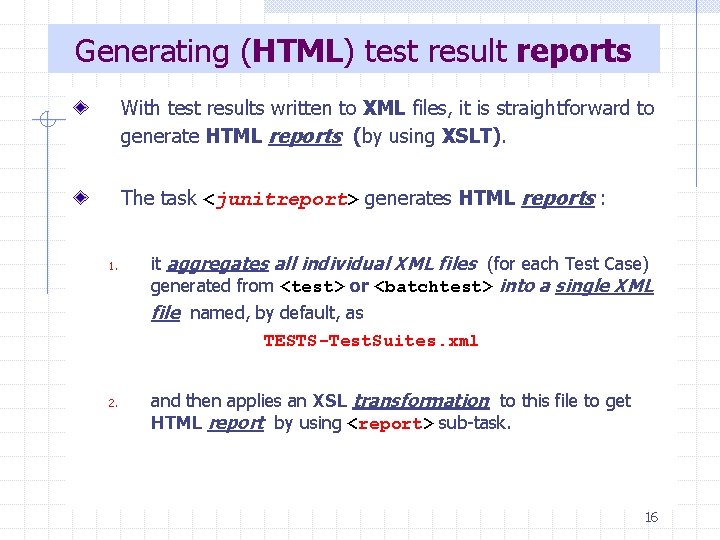 Generating (HTML) test result reports

With test results written to XML files, it is straightforward to generate HTML reports (by using XSLT).

The task <junitreport> generates HTML reports :

1. it aggregates all individual XML files (for each Test Case) generated from <test> or <batchtest> into a single XML file named, by default, as

TESTS-TestSuites.xml

2. and then applies an XSL transformation to this file to get HTML report by using <report> sub-task.

16